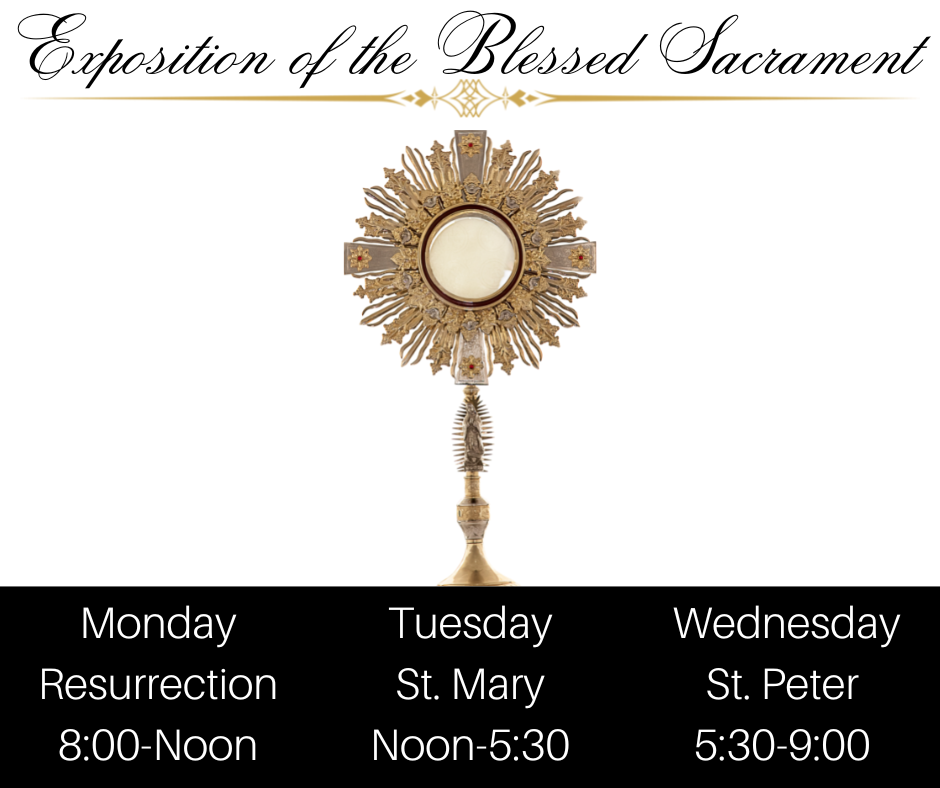 Exposition of the Blessed Sacrament

Monday
Resurrection
8:00-Noon

Tuesday
St. Mary
Noon-5:30

Wednesday
St. Peter
5:30-9:00